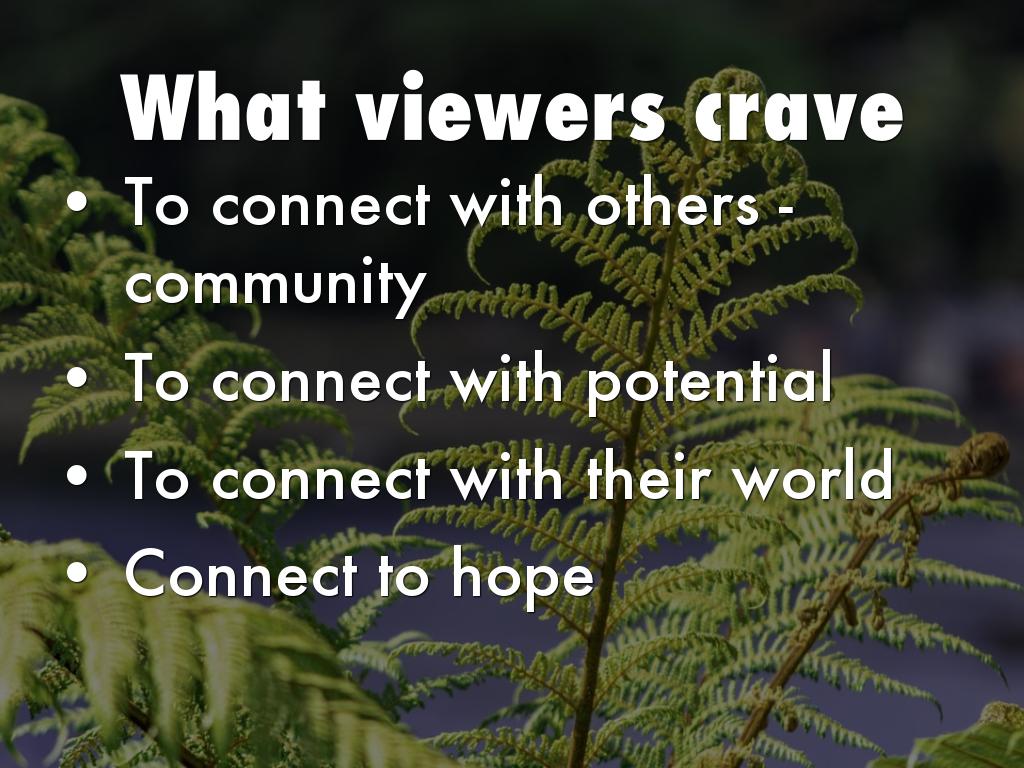 What viewers crave

• To connect with others - community
• To connect with potential
• To connect with their world
• Connect to hope